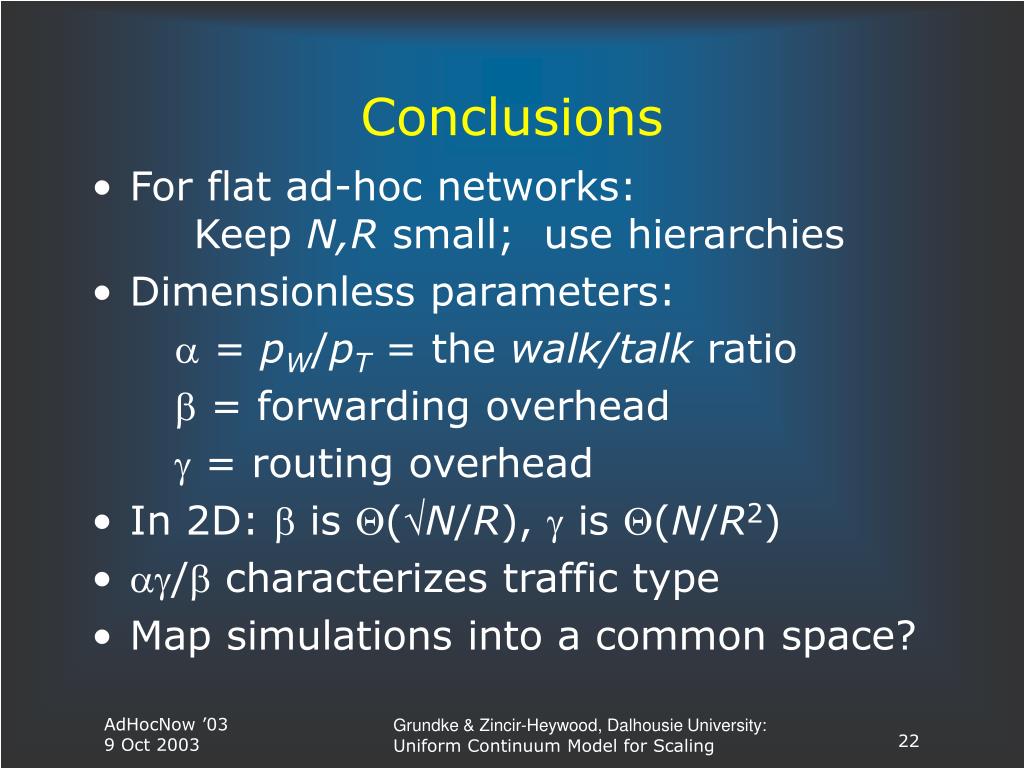 Conclusions

• For flat ad-hoc networks:
Keep $N,R$ small; use hierarchies

• Dimensionless parameters:
$\alpha = p_W/p_T$ = the walk/talk ratio
$\beta$ = forwarding overhead
$\gamma$ = routing overhead

• In 2D: $\beta$ is $\Theta(\sqrt{N}/R)$, $\gamma$ is $\Theta(N/R^2)$

• $\alpha\gamma/\beta$ characterizes traffic type

• Map simulations into a common space?

AdHocNow '03
9 Oct 2003

Grundke & Zincir-Heywood, Dalhousie University:
Uniform Continuum Model for Scaling

22